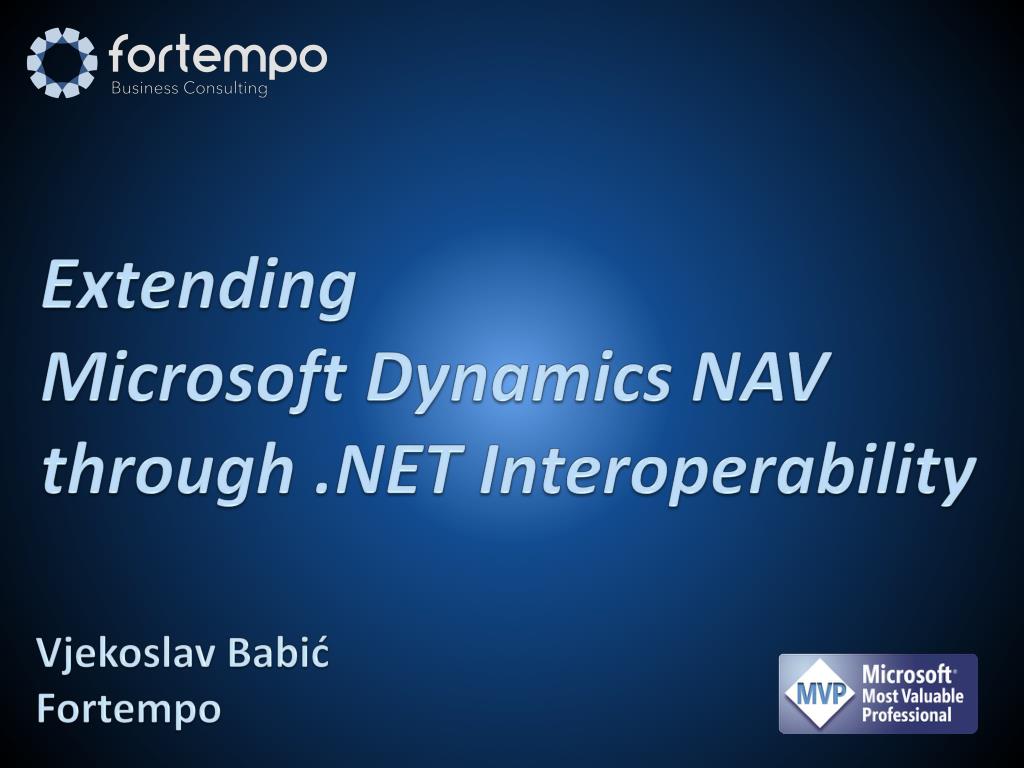 fortempo
Business Consulting

Extending
Microsoft Dynamics NAV
through .NET Interoperability

Vjekoslav Babić
Fortempo

MVP Microsoft® Most Valuable Professional